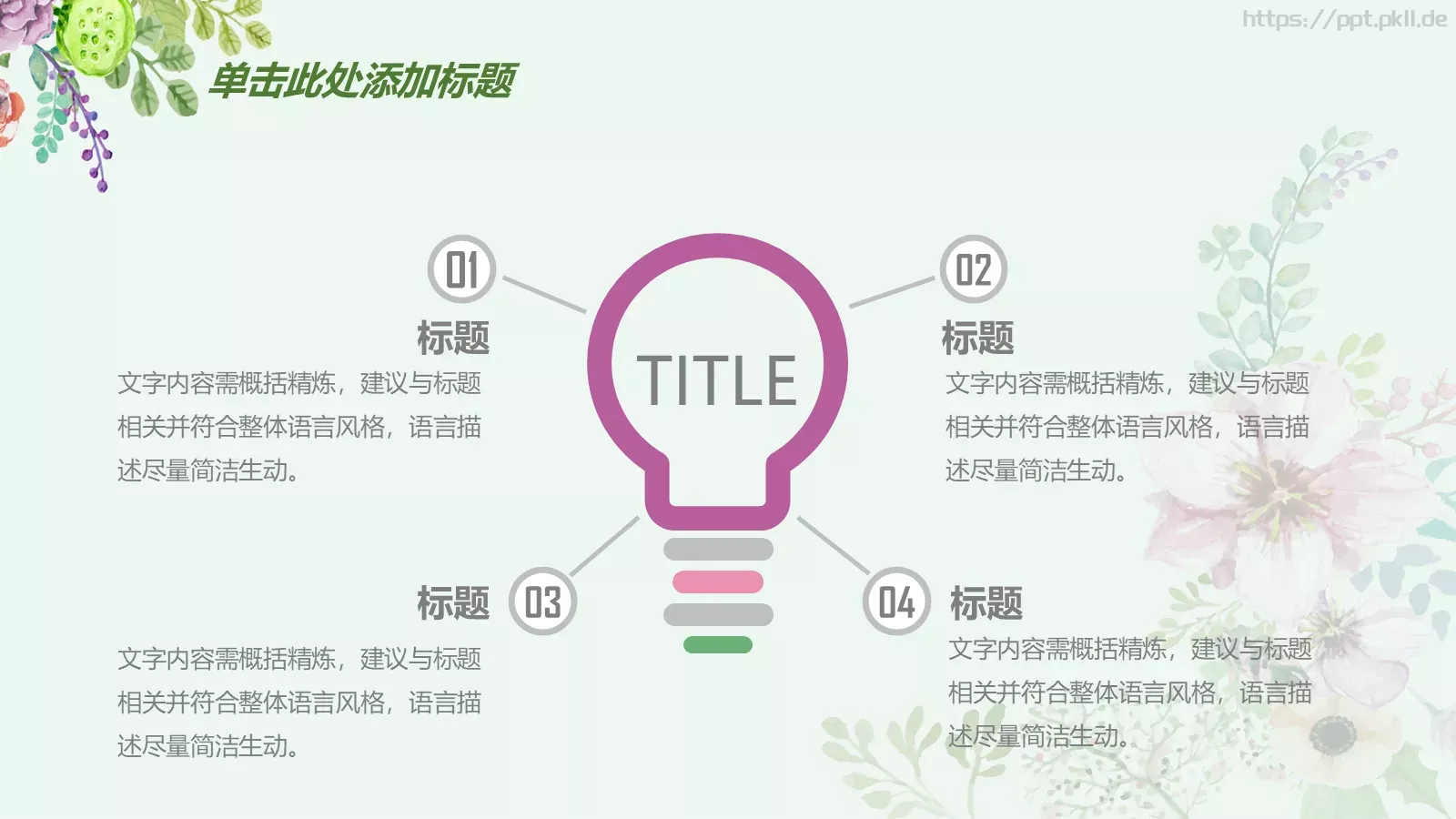 https://ppt.pkll.de

单击此处添加标题

01

标题

文字内容需概括精炼，建议与标题相关并符合整体语言风格，语言描述尽量简洁生动。

TITLE

02

标题

文字内容需概括精炼，建议与标题相关并符合整体语言风格，语言描述尽量简洁生动。

标题

03

文字内容需概括精炼，建议与标题相关并符合整体语言风格，语言描述尽量简洁生动。

04

标题

文字内容需概括精炼，建议与标题相关并符合整体语言风格，语言描述尽量简洁生动。